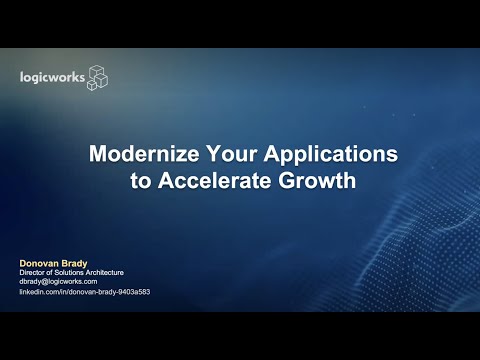 logicworks

Modernize Your Applications to Accelerate Growth

Donovan Brady
Director of Solutions Architecture
dbrady@logicworks.com
linkedin.com/in/donovan-brady-9403a583